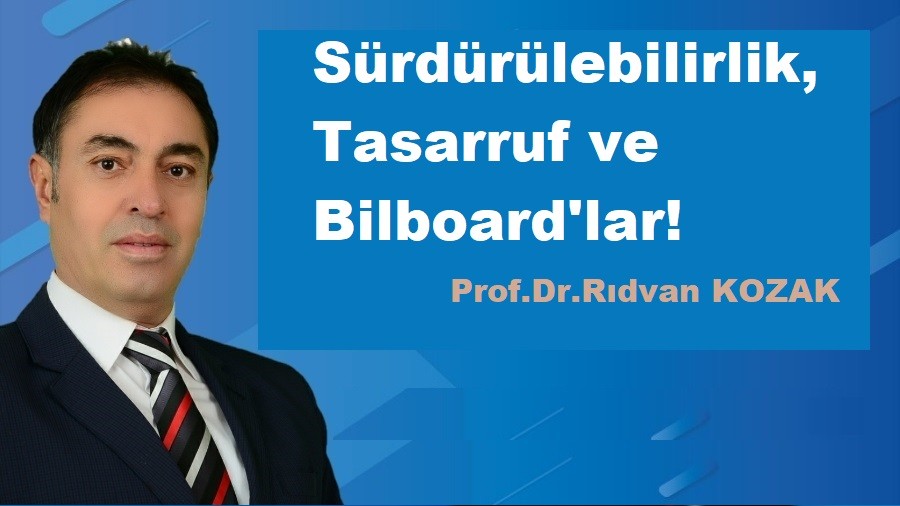 Sürdürülebilirlik, Tasarruf ve Bilboard'lar!

Prof.Dr.Rıdvan KOZAK